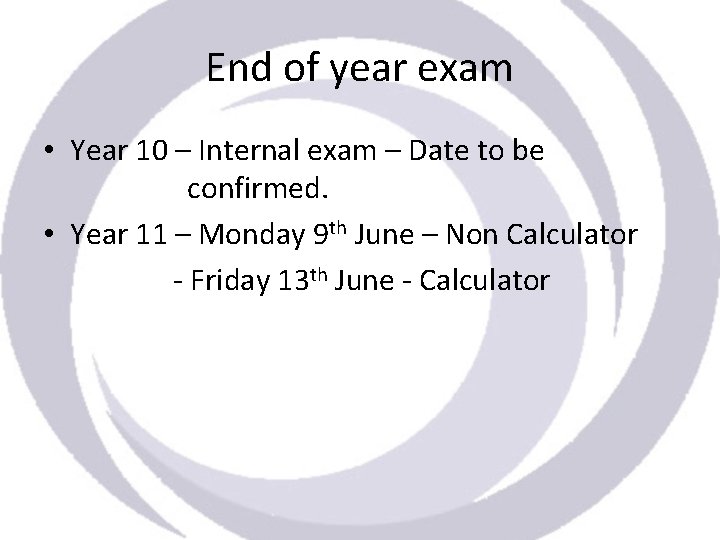 End of year exam

• Year 10 – Internal exam – Date to be confirmed.

• Year 11 – Monday 9th June – Non Calculator

- Friday 13th June - Calculator